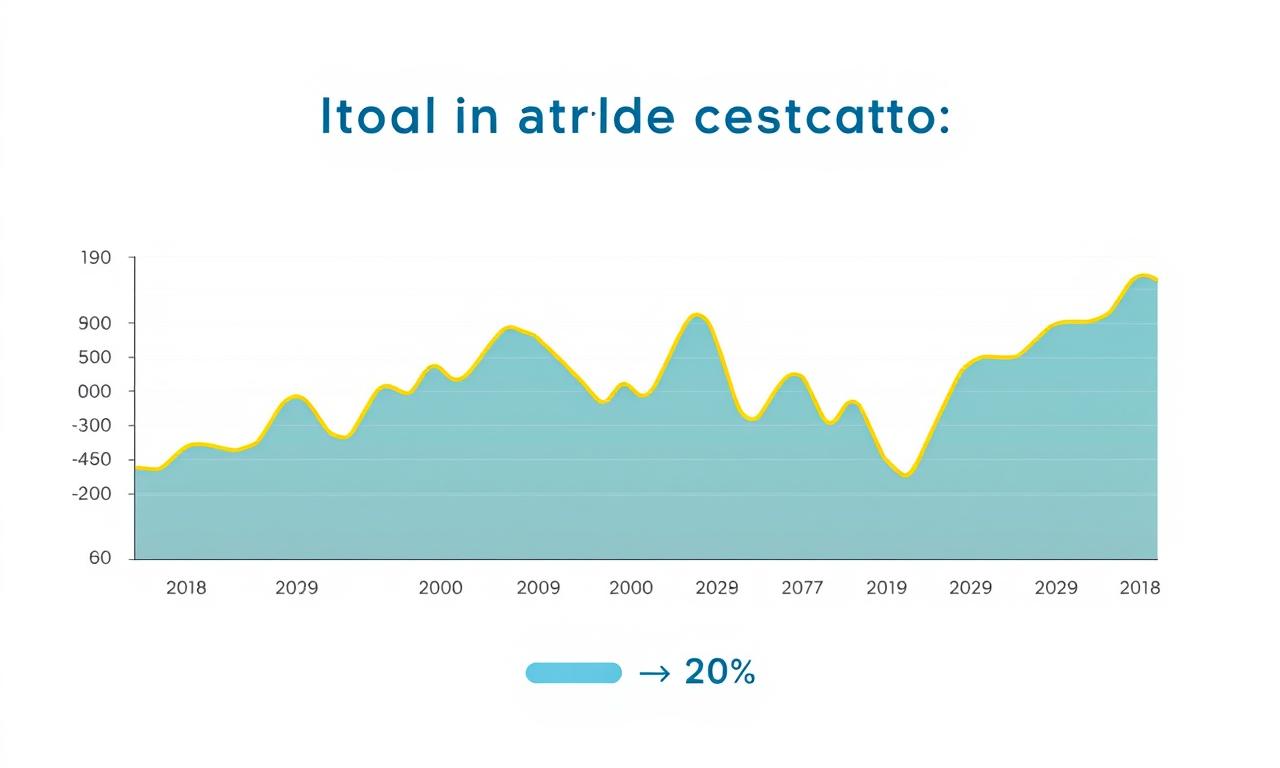 Itoal in atr·lde cestcatto:

190
900
500
000
-300
-450
-200
60

2018
2029
2000
2009
2000
2029
2077
2019
2029
2029
2018

→ 20%